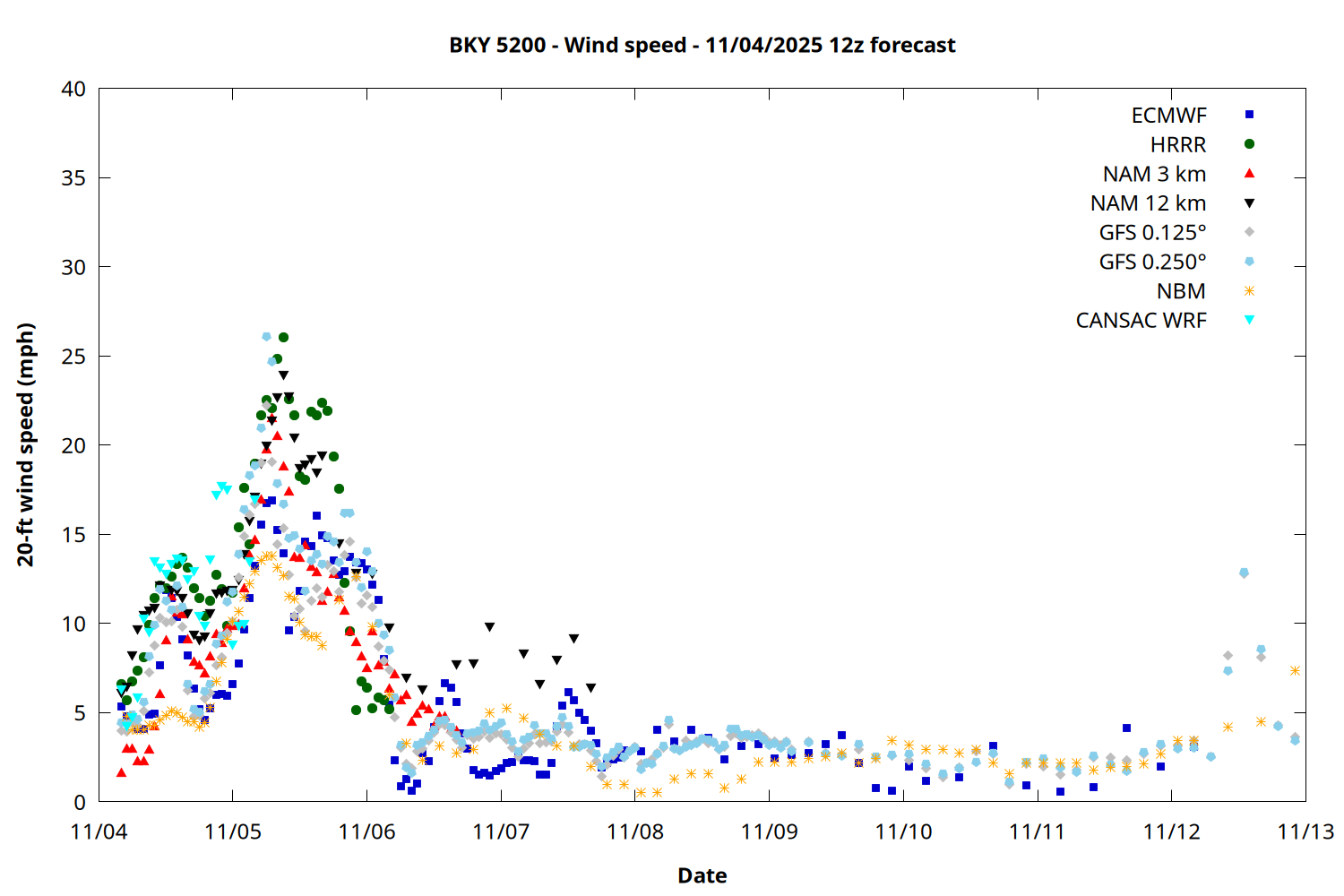 BKY 5200 - Wind speed - 11/04/2025 12z forecast

ECMWF
HRRR
NAM 3 km
NAM 12 km
GFS 0.125°
GFS 0.250°
NBM
CANSAC WRF

20-ft wind speed (mph)

40
35
30
25
20
15
10
5
0

11/04 11/05 11/06 11/07 11/08 11/09 11/10 11/11 11/12 11/13

Date